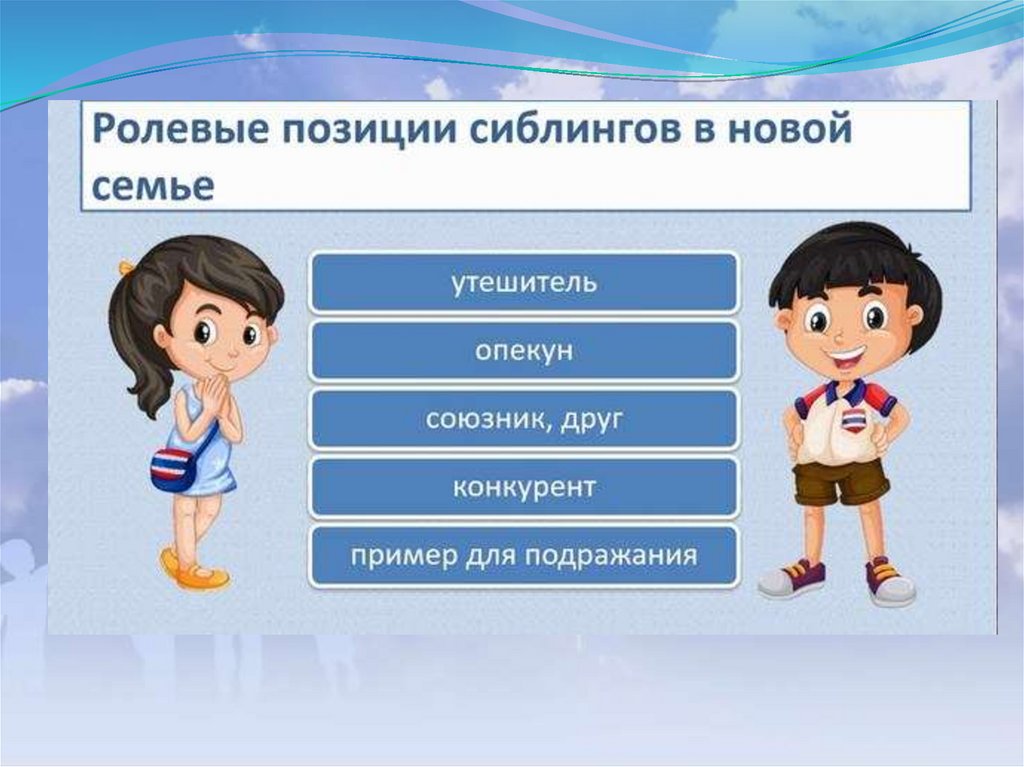 Ролевые позиции сиблингов в новой семье

утешитель

опекун

союзник, друг

конкурент

пример для подражания